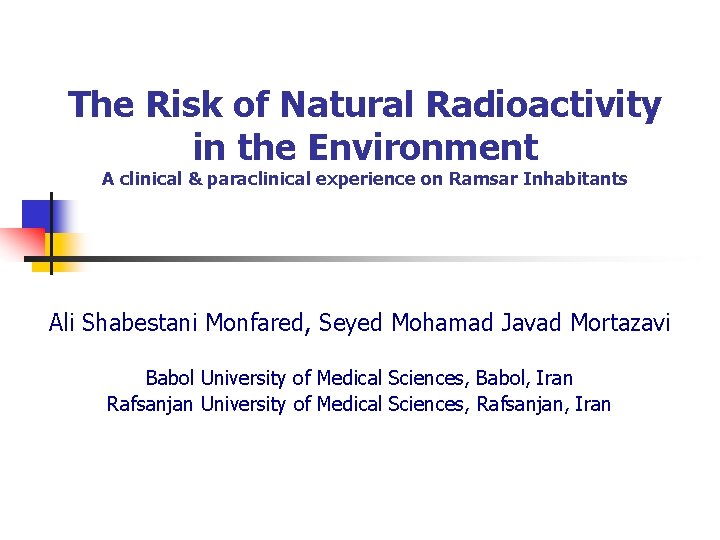 The Risk of Natural Radioactivity in the Environment
A clinical & paraclinical experience on Ramsar Inhabitants

Ali Shabestani Monfared, Seyed Mohamad Javad Mortazavi

Babol University of Medical Sciences, Babol, Iran
Rafsanjan University of Medical Sciences, Rafsanjan, Iran